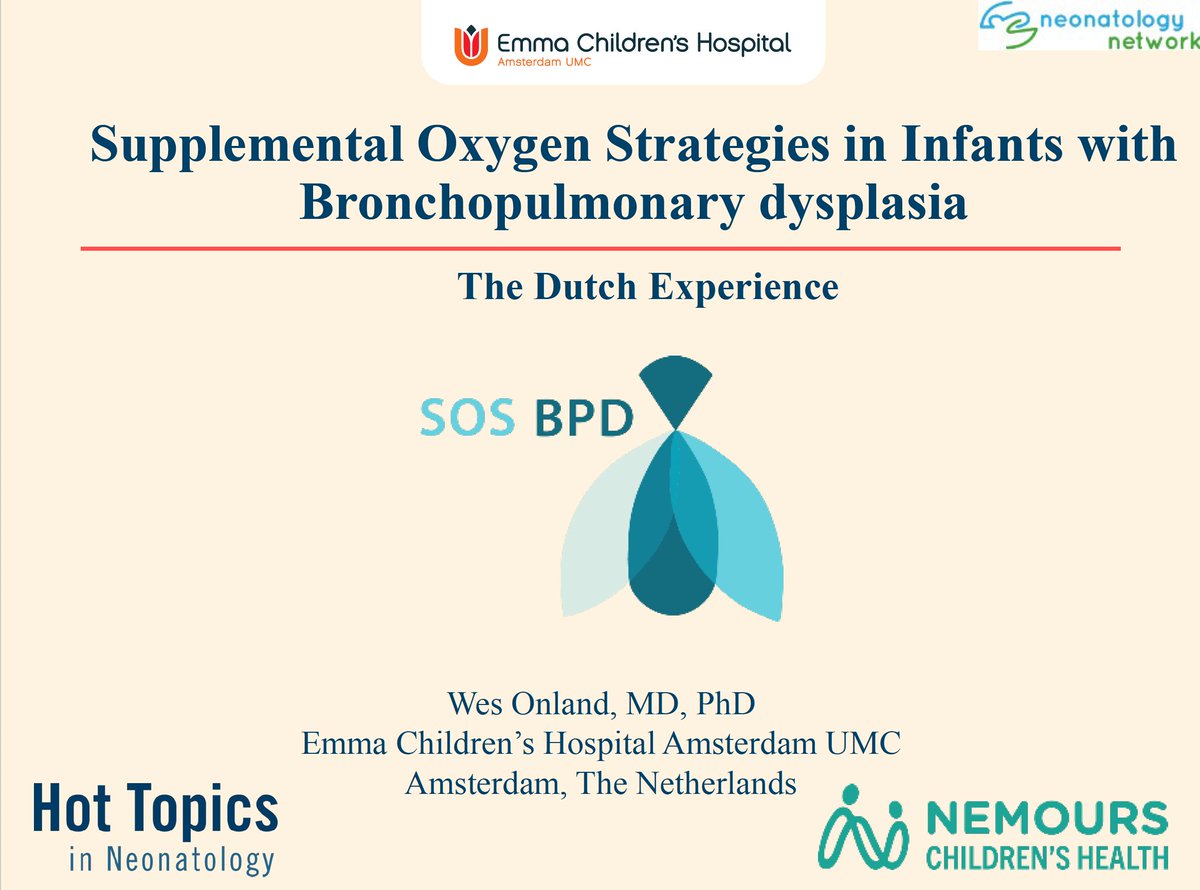 Emma Children's Hospital
Amsterdam UMC

neonatology network

Supplemental Oxygen Strategies in Infants with Bronchopulmonary dysplasia

The Dutch Experience

SOS BPD

Wes Onland, MD, PhD
Emma Children's Hospital Amsterdam UMC
Amsterdam, The Netherlands

Hot Topics
in Neonatology

NEMOURS
CHILDREN'S HEALTH